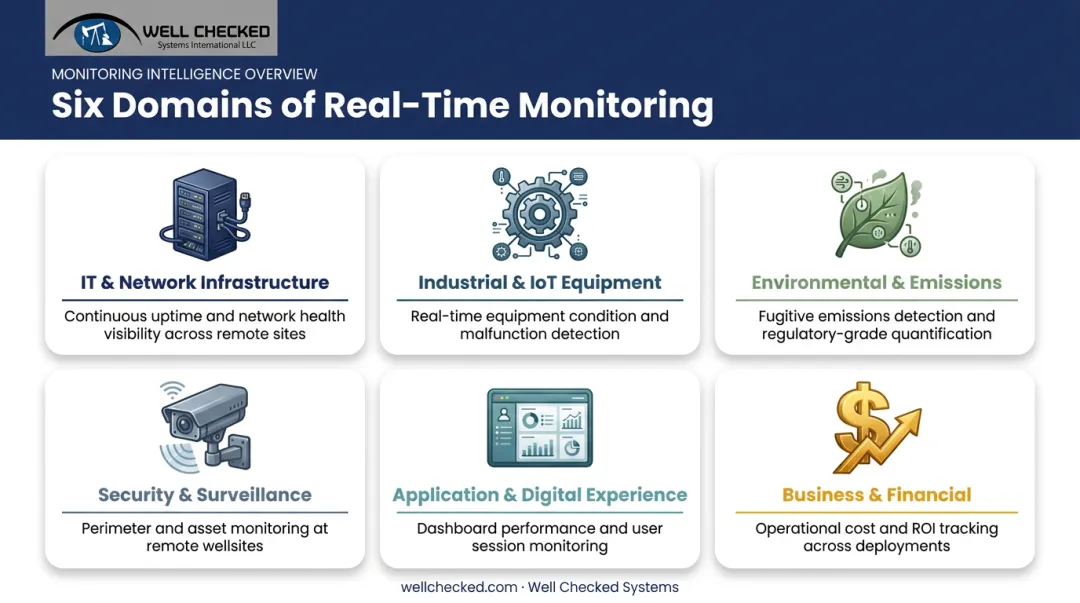 WELL CHECKED
Systems International LLC

MONITORING INTELLIGENCE OVERVIEW

Six Domains of Real-Time Monitoring

IT & Network Infrastructure

Continuous uptime and network health visibility across remote sites

Industrial & IoT Equipment

Real-time equipment condition and malfunction detection

Environmental & Emissions

Fugitive emissions detection and regulatory-grade quantification

Security & Surveillance

Perimeter and asset monitoring at remote wellsites

Application & Digital Experience

Dashboard performance and user session monitoring

Business & Financial

Operational cost and ROI tracking across deployments

wellchecked.com · Well Checked Systems